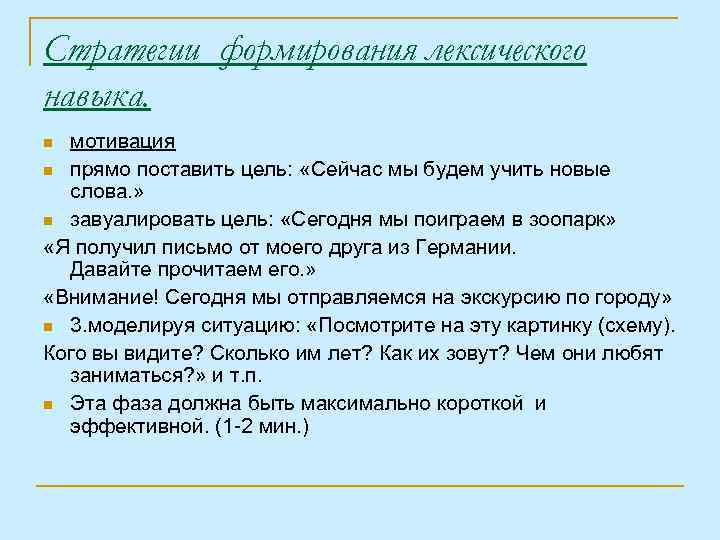 Стратегии формирования лексического навыка.

мотивация

прямо поставить цель: «Сейчас мы будем учить новые слова.»

завуалировать цель: «Сегодня мы поиграем в зоопарк»

«Я получил письмо от моего друга из Германии. Давайте прочитаем его.»

«Внимание! Сегодня мы отправляемся на экскурсию по городу»

3.моделируя ситуацию: «Посмотрите на эту картинку (схему).

Кого вы видите? Сколько им лет? Как их зовут? Чем они любят заниматься?» и т.п.

Эта фаза должна быть максимально короткой и эффективной. (1-2 мин.)